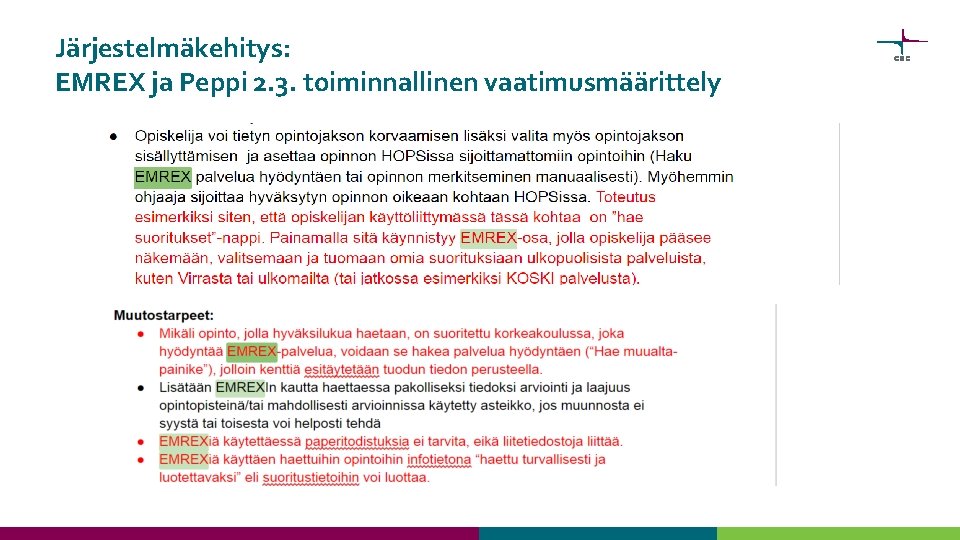 Järjestelmäkehitys:
EMREX ja Peppi 2.3. toiminnallinen vaatimusmäärittely

CSC

● Opiskelija voi tietyn opintojakson korvaamisen lisäksi valita myös opintojakson sisällyttämisen ja asettaa opinnon HOPSissa sijoittamattomiin opintoihin (Haku EMREX palvelua hyödyntäen tai opinnon merkitseminen manuaalisesti). Myöhemmin ohjaaja sijoittaa hyväksytyn opinnon oikeaan kohtaan HOPSissa. Toteutus esimerkiksi siten, että opiskelijan käyttöliittymässä tässä kohtaa on "hae suoritukset"-nappi. Painamalla sitä käynnistyy EMREX-osa, jolla opiskelija pääsee näkemään, valitsemaan ja tuomaan omia suorituksiaan ulkopuolisista palveluista, kuten Virrasta tai ulkomailta (tai jatkossa esimerkiksi KOSKI palvelusta).

Muutostarpeet:
● Mikäli opinto, jolla hyväksilukua haetaan, on suoritettu korkeakoulussa, joka hyödyntää EMREX-palvelua, voidaan se hakea palvelua hyödyntäen ("Hae muualta-painike"), jolloin kenttiä esitäytetään tuodun tiedon perusteella.
● Lisätään EMREXIn kautta haettaessa pakolliseksi tiedoksi arviointi ja laajuus opintopisteinä/tai mahdollisesti arvioinnissa käytetty asteikko, jos muunnosta ei syystä tai toisesta voi helposti tehdä
● EMREXiä käytettäessä paperitodistuksia ei tarvita, eikä liitetiedostoja liittää.
● EMREXiä käyttäen haettuihin opintoihin infotietona "haettu turvallisesti ja luotettavaksi" eli suoritustietoihin voi luottaa.